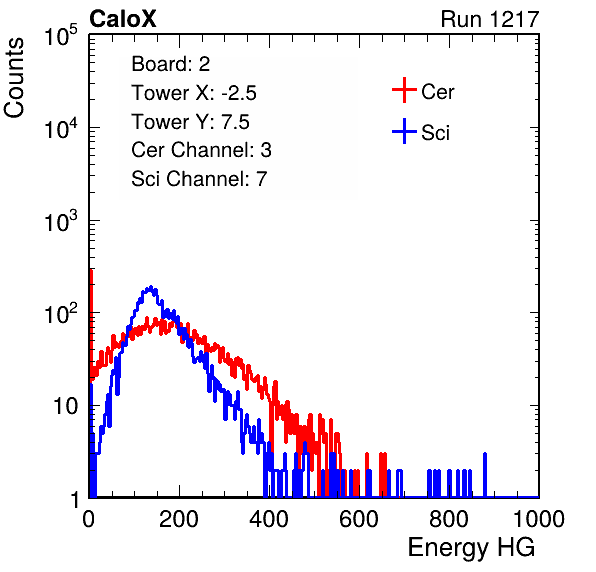 CaloX

Run 1217

Counts

$10^5$

$10^4$

$10^3$

$10^2$

10

1

Board: 2
Tower X: -2.5
Tower Y: 7.5
Cer Channel: 3
Sci Channel: 7

Cer

Sci

0 200 400 600 800 1000

Energy HG